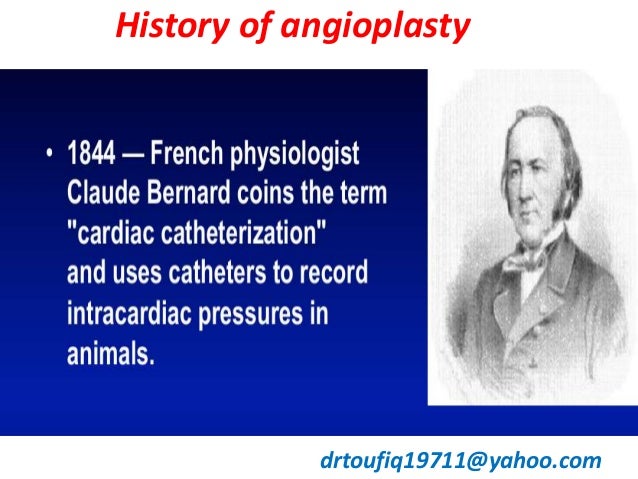 History of angioplasty

• 1844 — French physiologist Claude Bernard coins the term "cardiac catheterization" and uses catheters to record intracardiac pressures in animals.

drtoufiq19711@yahoo.com